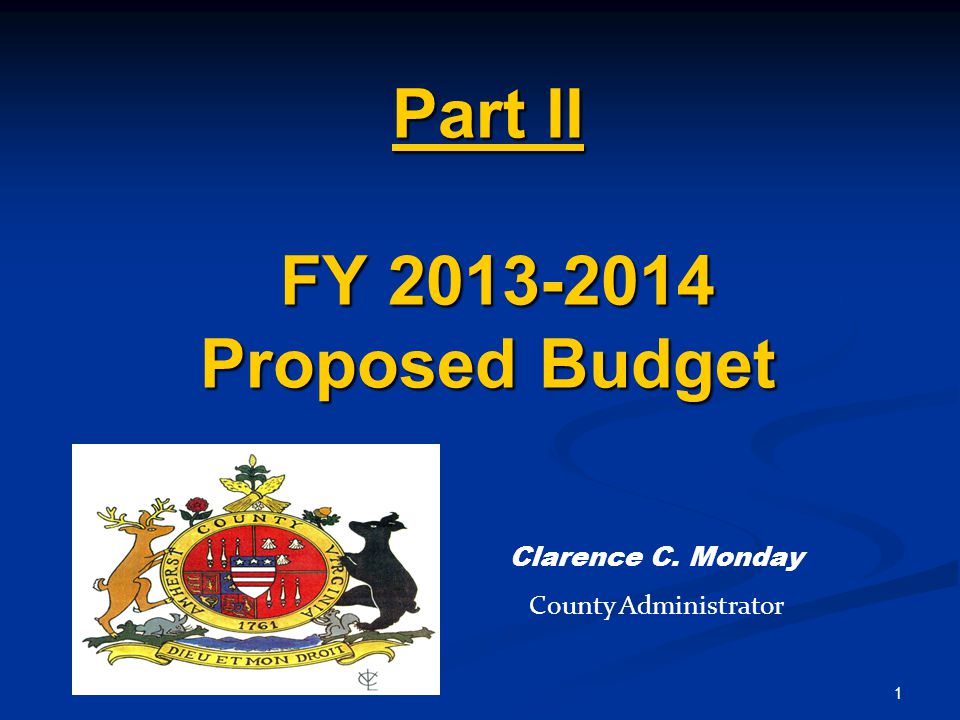 Part II

FY 2013-2014
Proposed Budget

AMHERST COUNTY VIRGINIA
1761
DIEU ET MON DROIT

Clarence C. Monday
County Administrator

1